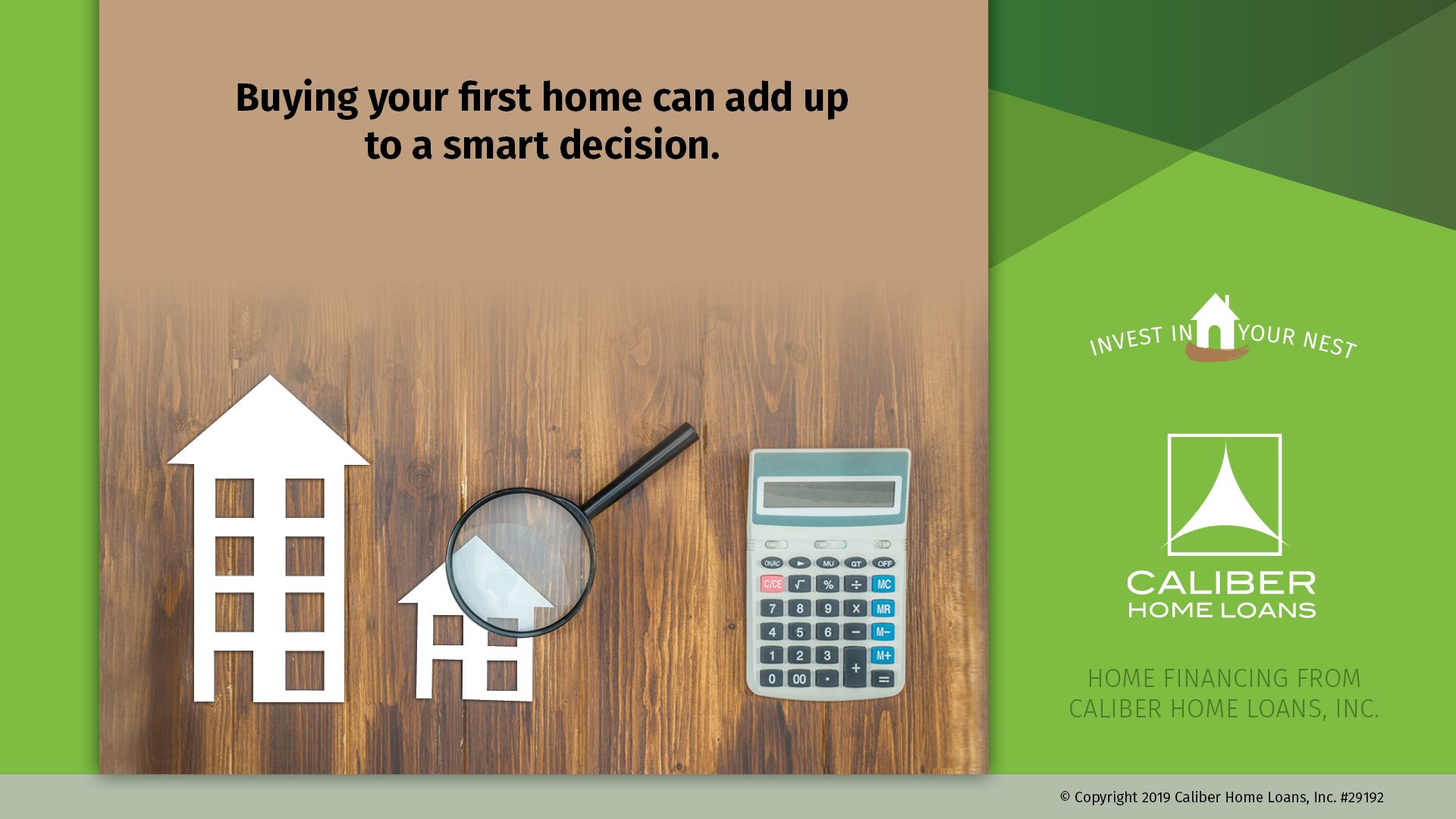 Buying your first home can add up to a smart decision.

ON/AC ► MU GT OFF
C/CE √ % ÷ MC
7 8 9 × MR
4 5 6 − M−
1 2 3 + M+
0 00 • =

INVEST IN YOUR NEST

CALIBER
HOME LOANS

HOME FINANCING FROM
CALIBER HOME LOANS, INC.

© Copyright 2019 Caliber Home Loans, Inc. #29192